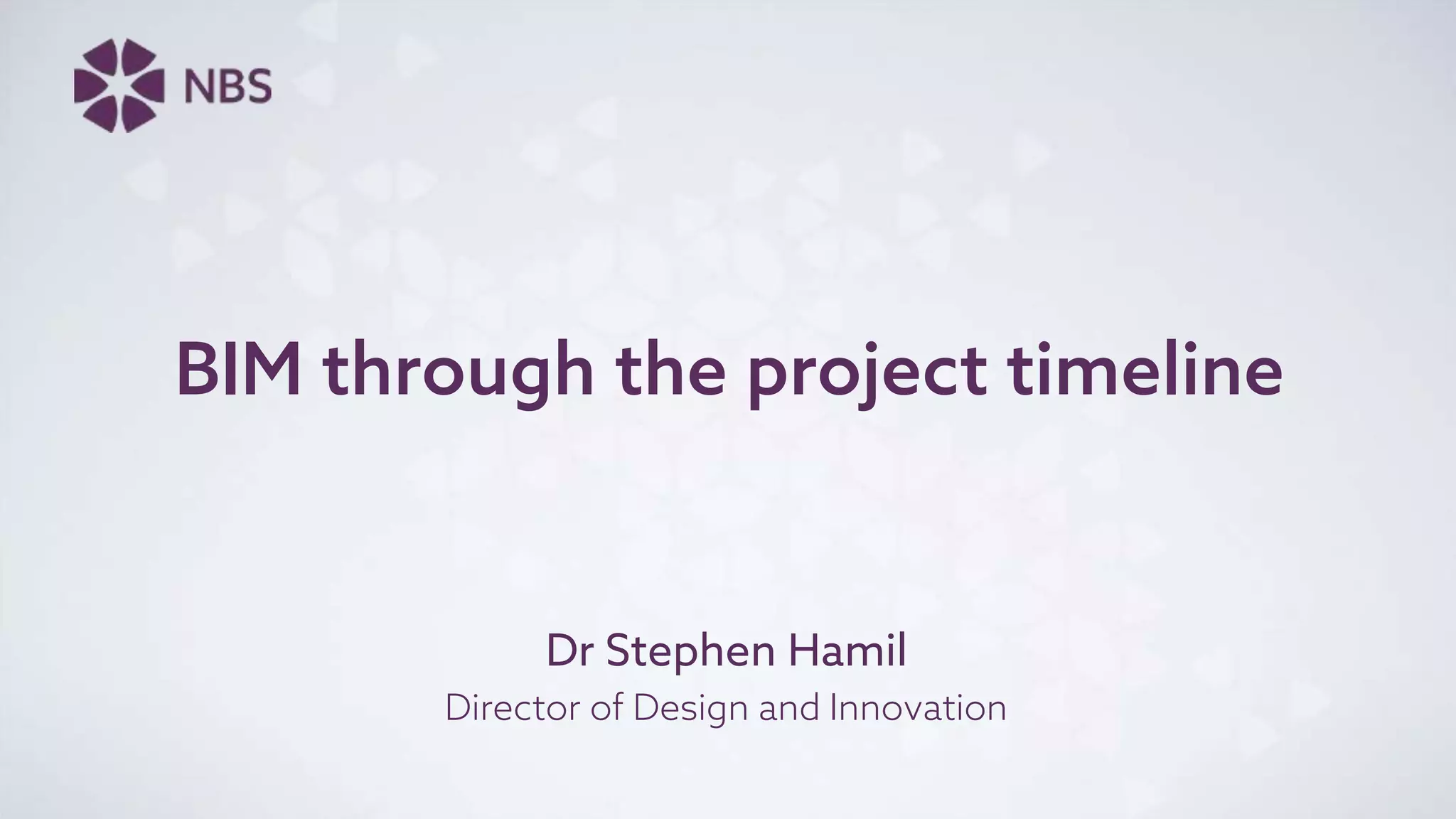 NBS

BIM through the project timeline

Dr Stephen Hamil
Director of Design and Innovation